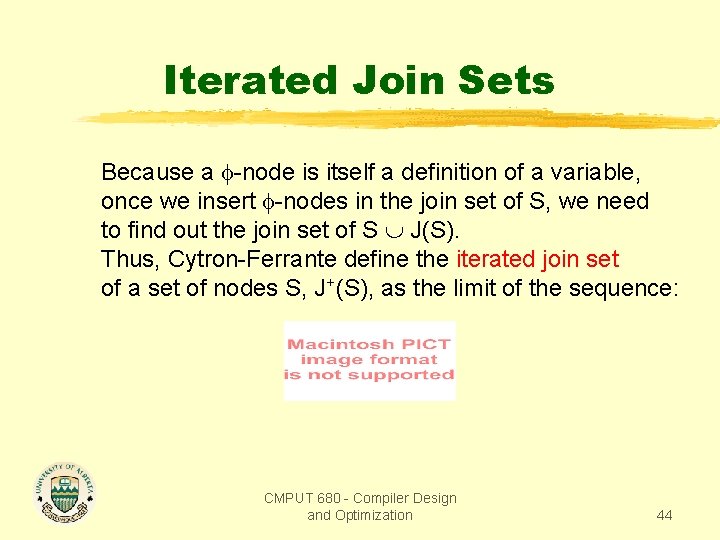 Iterated Join Sets

Because a $\phi$-node is itself a definition of a variable, once we insert $\phi$-nodes in the join set of S, we need to find out the join set of $S \cup J(S)$.
Thus, Cytron-Ferrante define the iterated join set of a set of nodes S, $J^+(S)$, as the limit of the sequence:

Macintosh PICT image format is not supported

UNIVERSITY OF ALBERTA

CMPUT 680 - Compiler Design and Optimization

44